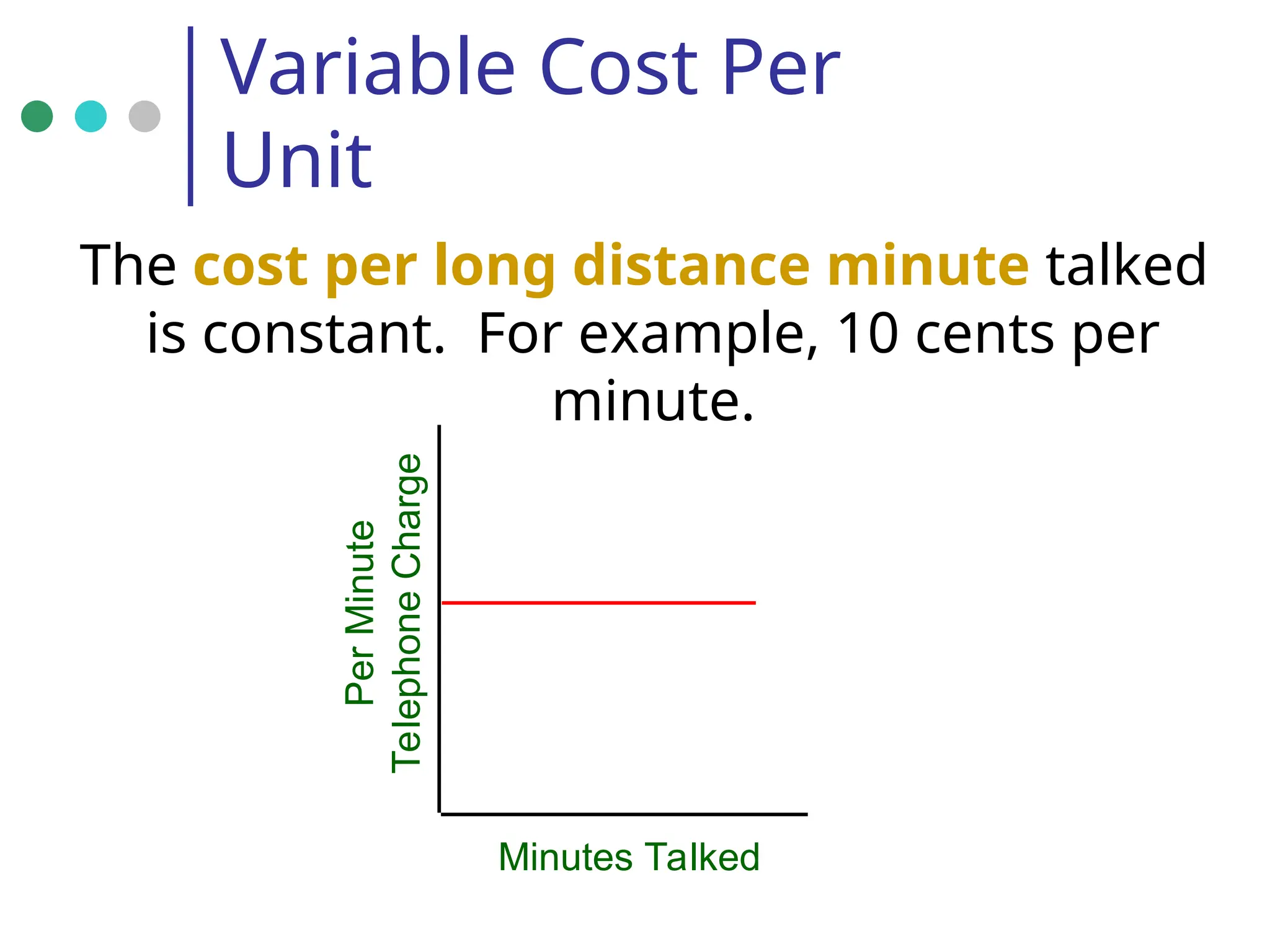 Variable Cost Per Unit

The cost per long distance minute talked is constant. For example, 10 cents per minute.

Per Minute Telephone Charge

Minutes Talked